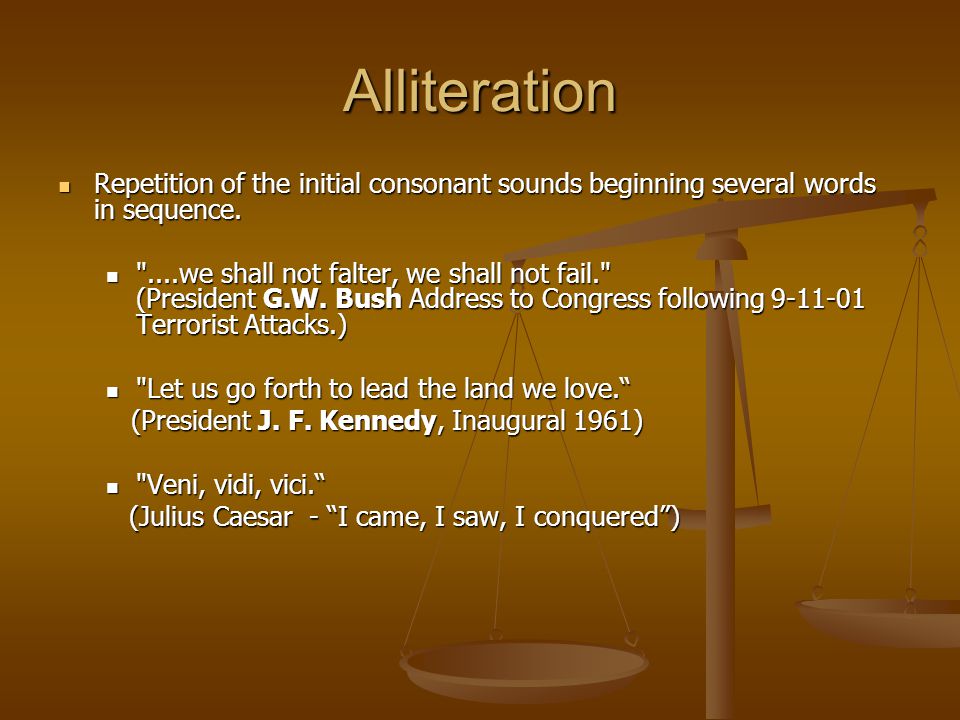 Alliteration

Repetition of the initial consonant sounds beginning several words in sequence.

"....we shall not falter, we shall not fail." (President G.W. Bush Address to Congress following 9-11-01 Terrorist Attacks.)

"Let us go forth to lead the land we love.“ (President J. F. Kennedy, Inaugural 1961)

"Veni, vidi, vici.“ (Julius Caesar - “I came, I saw, I conquered”)